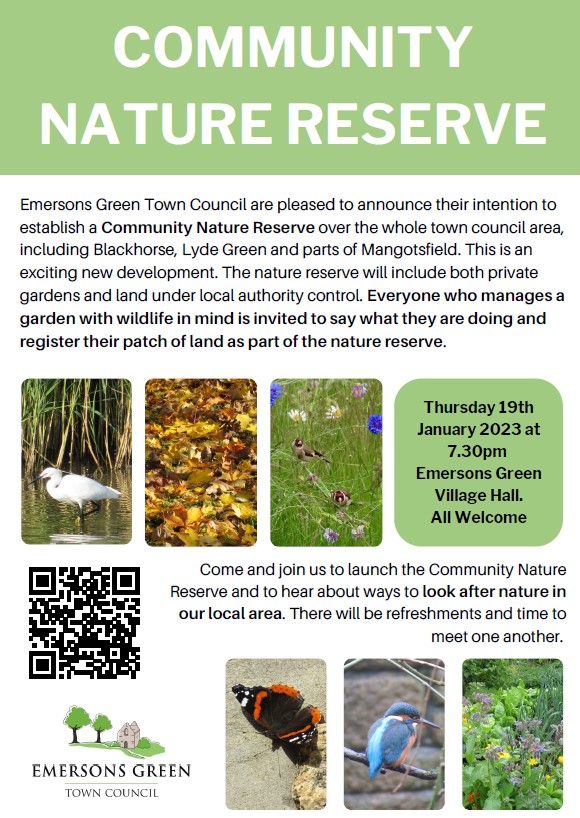 COMMUNITY NATURE RESERVE

Emersons Green Town Council are pleased to announce their intention to establish a Community Nature Reserve over the whole town council area, including Blackhorse, Lyde Green and parts of Mangotsfield. This is an exciting new development. The nature reserve will include both private gardens and land under local authority control. Everyone who manages a garden with wildlife in mind is invited to say what they are doing and register their patch of land as part of the nature reserve.

Thursday 19th January 2023 at 7.30pm Emersons Green Village Hall. All Welcome

Come and join us to launch the Community Nature Reserve and to hear about ways to look after nature in our local area. There will be refreshments and time to meet one another.

EMERSONS GREEN
TOWN COUNCIL